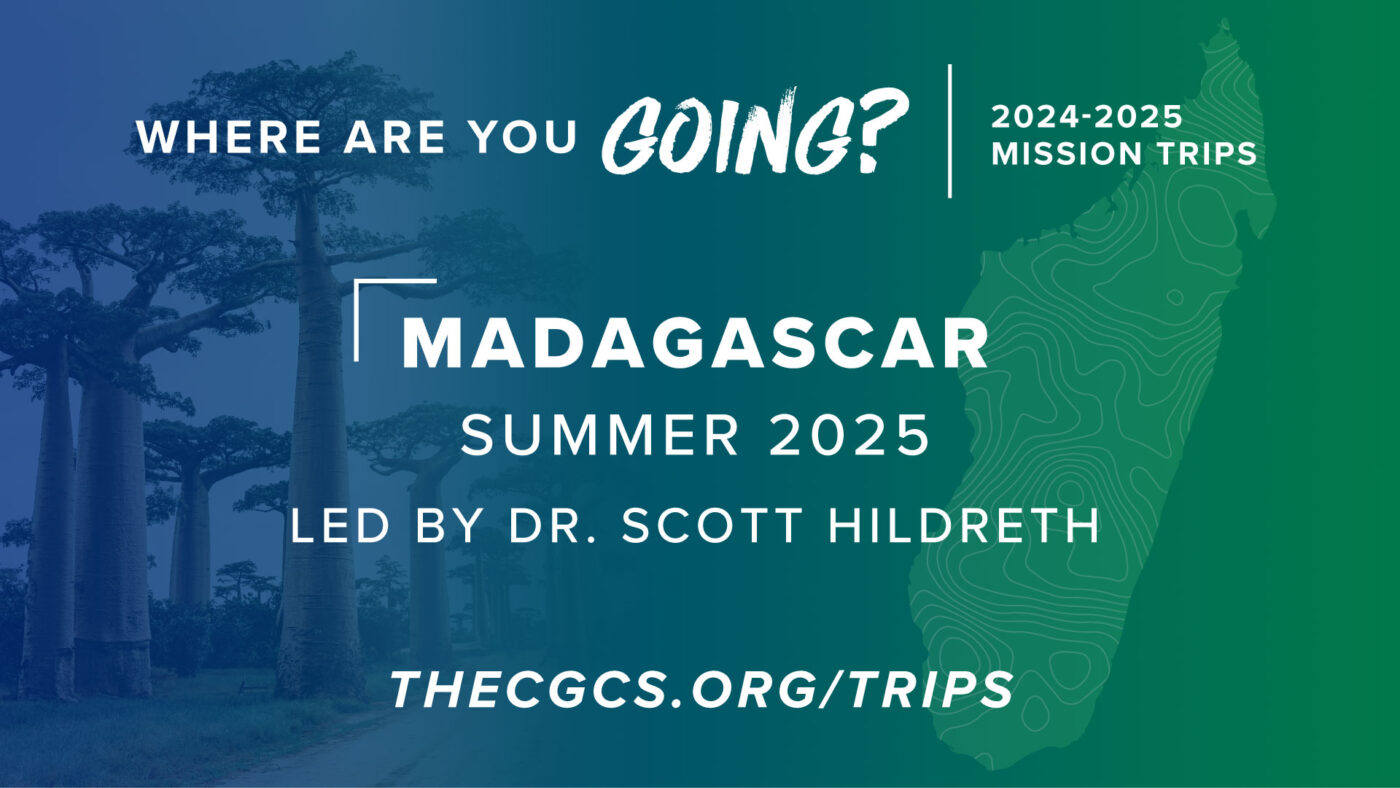 WHERE ARE YOU GOING?

2024-2025
MISSION TRIPS

MADAGASCAR
SUMMER 2025
LED BY DR. SCOTT HILDRETH

THECGCS.ORG/TRIPS